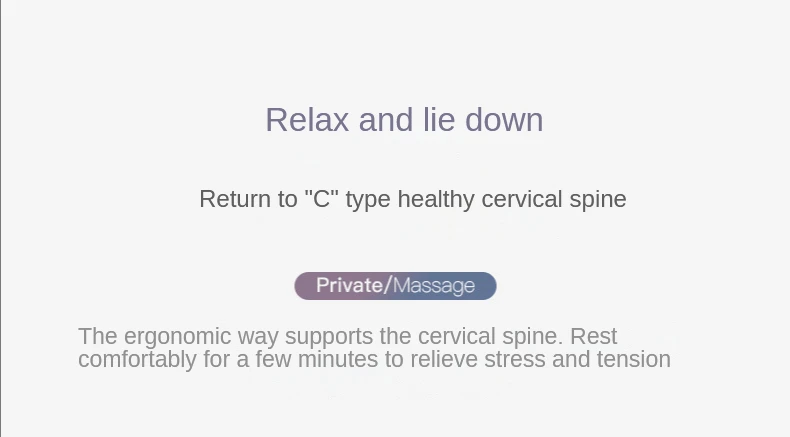 Relax and lie down

Return to "C" type healthy cervical spine

Private/Massage

The ergonomic way supports the cervical spine. Rest comfortably for a few minutes to relieve stress and tension